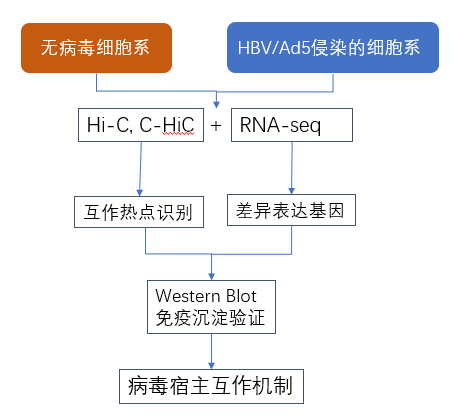 无病毒细胞系

HBV/Ad5侵染的细胞系

Hi-C, C-HiC + RNA-seq

互作热点识别

差异表达基因

Western Blot
免疫沉淀验证

病毒宿主互作机制